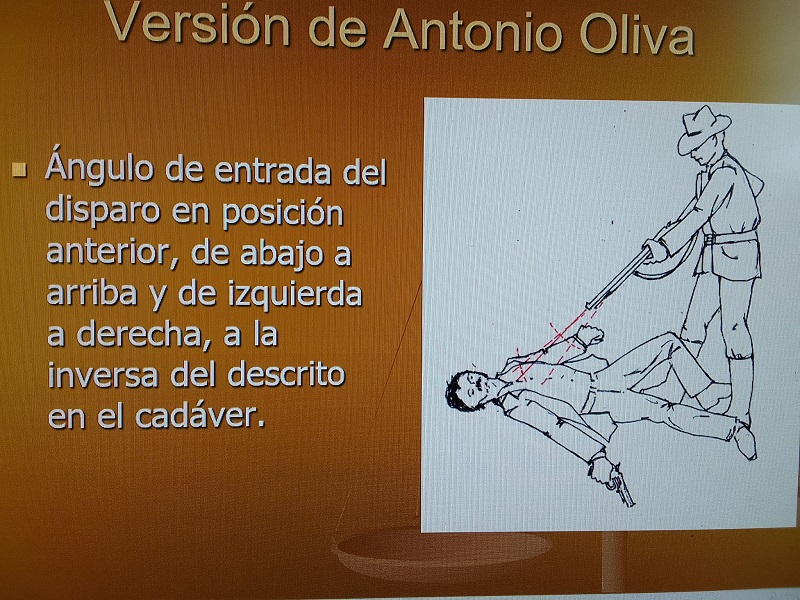 Versión de Antonio Oliva

Ángulo de entrada del disparo en posición anterior, de abajo a arriba y de izquierda a derecha, a la inversa del descrito en el cadáver.